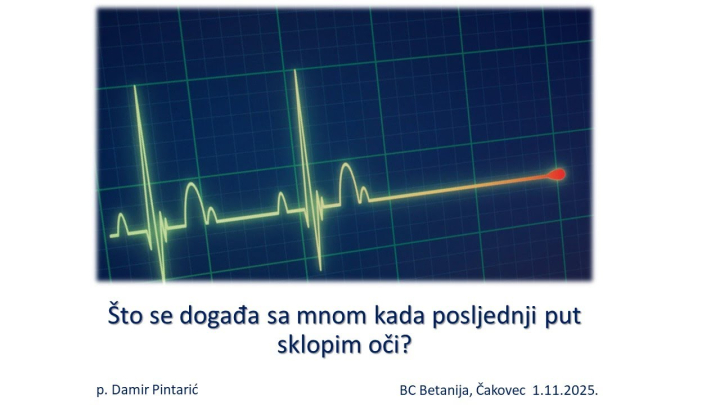 Što se događa sa mnom kada posljednji put sklopim oči?

p. Damir Pintarić

BC Betanija, Čakovec 1.11.2025.